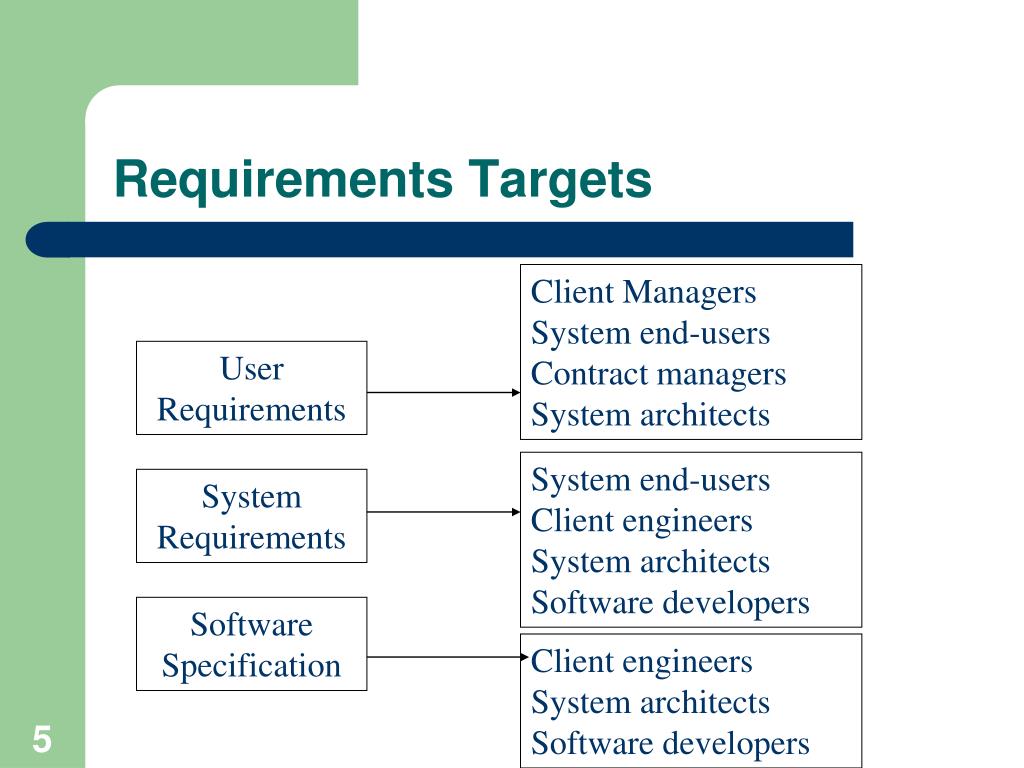 Requirements Targets

User Requirements

Client Managers
System end-users
Contract managers
System architects

System Requirements

System end-users
Client engineers
System architects
Software developers

Software Specification

Client engineers
System architects
Software developers

5